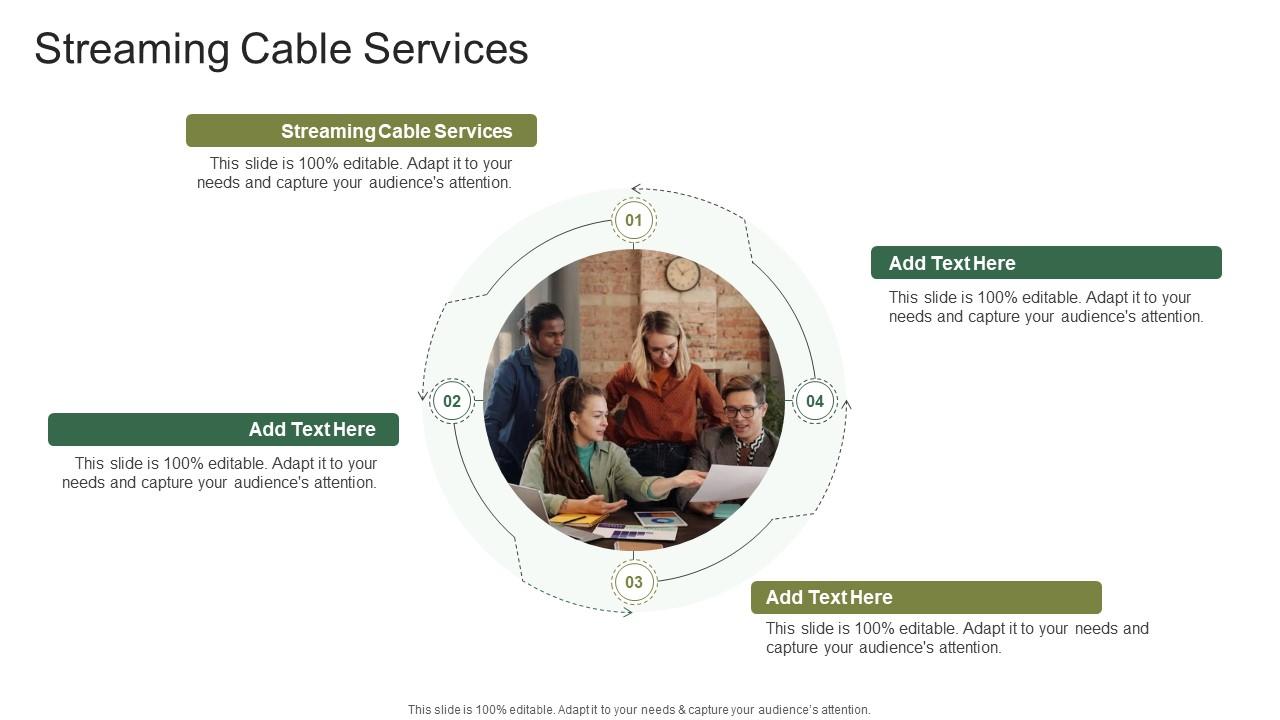 Streaming Cable Services

Streaming Cable Services

This slide is 100% editable. Adapt it to your needs and capture your audience's attention.

01

Add Text Here

This slide is 100% editable. Adapt it to your needs and capture your audience's attention.

02

04

Add Text Here

This slide is 100% editable. Adapt it to your needs and capture your audience's attention.

03

Add Text Here

This slide is 100% editable. Adapt it to your needs and capture your audience's attention.

This slide is 100% editable. Adapt it to your needs & capture your audience's attention.